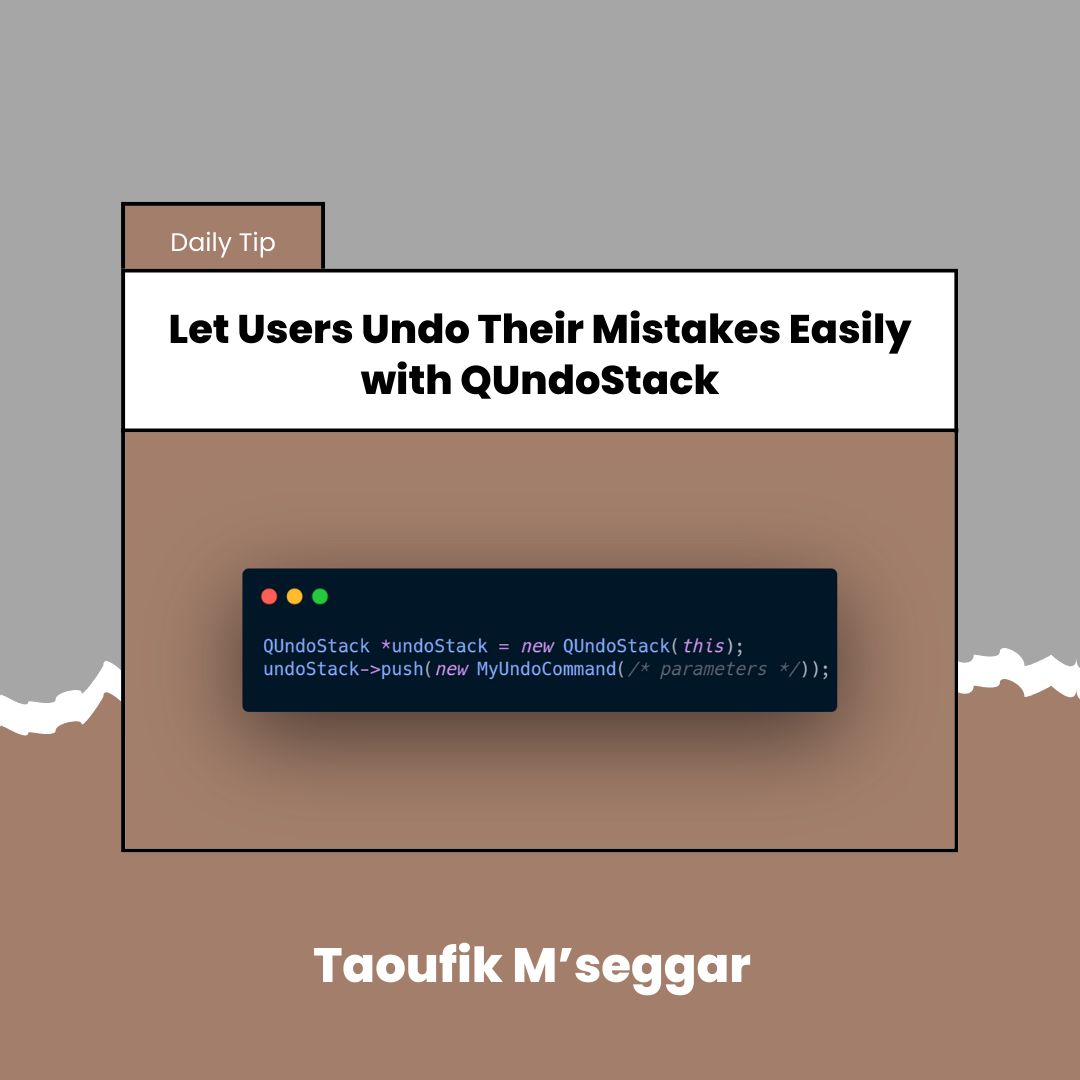 Daily Tip

Let Users Undo Their Mistakes Easily with QUndoStack

QUndoStack *undoStack = new QUndoStack(this);
undoStack->push(new MyUndoCommand(/* parameters */));

Taoufik M’seggar